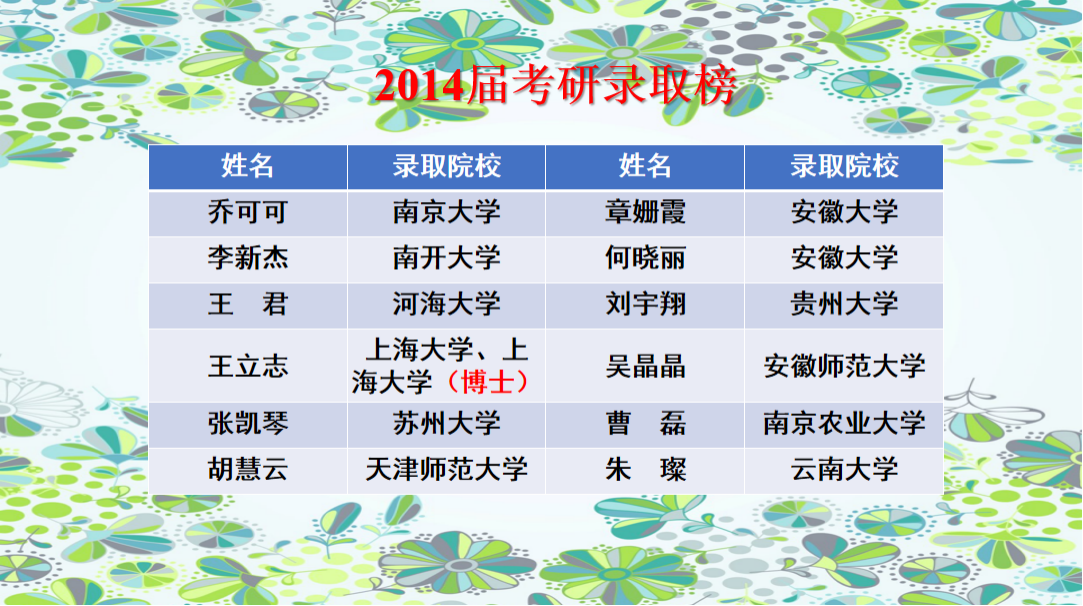 2014届考研录取榜

| 姓名 | 录取院校 | 姓名 | 录取院校 |
|---|---|---|---|
| 乔可可 | 南京大学 | 章姗霞 | 安徽大学 |
| 李新杰 | 南开大学 | 何晓丽 | 安徽大学 |
| 王　君 | 河海大学 | 刘宇翔 | 贵州大学 |
| 王立志 | 上海大学、上海大学（博士） | 吴晶晶 | 安徽师范大学 |
| 张凯琴 | 苏州大学 | 曹　磊 | 南京农业大学 |
| 胡慧云 | 天津师范大学 | 朱　璨 | 云南大学 |